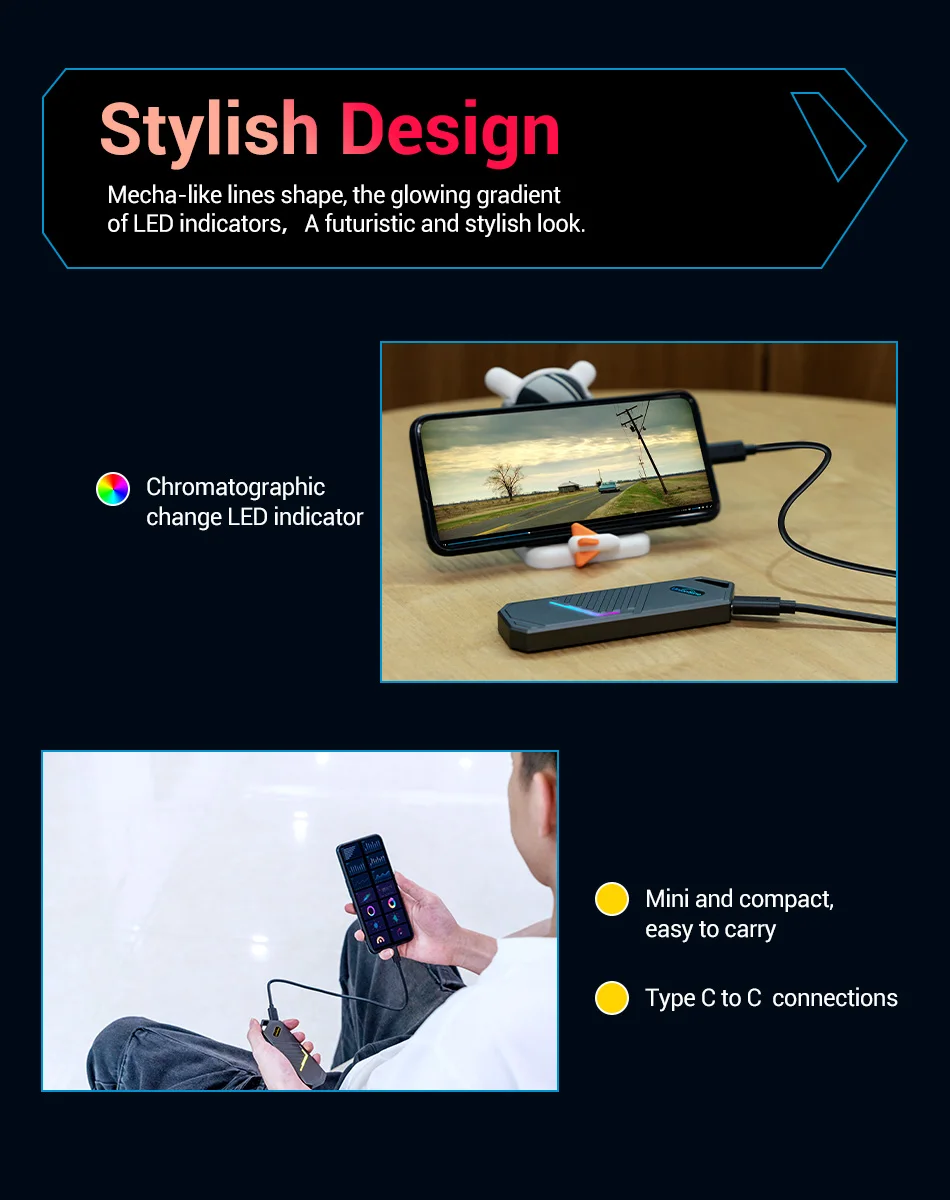 Stylish Design

Mecha-like lines shape, the glowing gradient of LED indicators， A futuristic and stylish look.

Chromatographic change LED indicator

Mini and compact, easy to carry

Type C to C connections